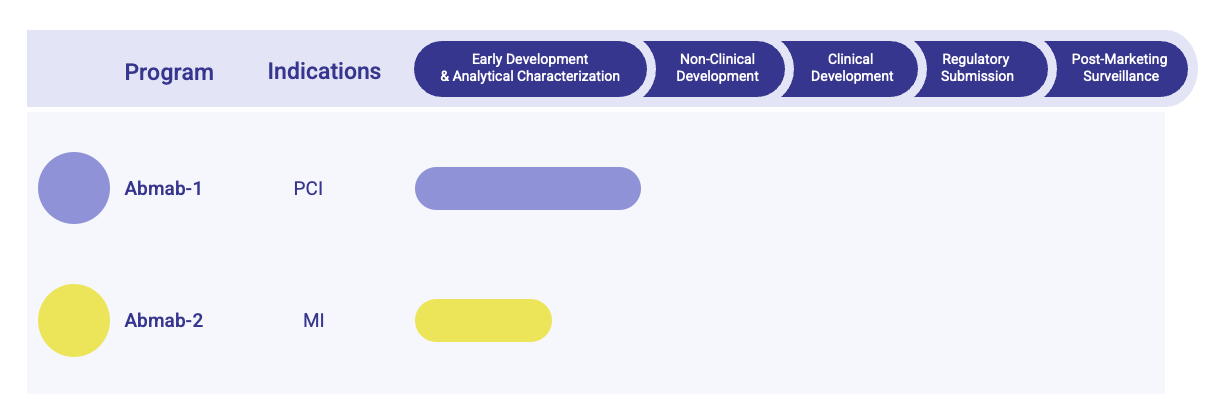 | Program | Indications | Early Development & Analytical Characterization | Non-Clinical Development | Clinical Development | Regulatory Submission | Post-Marketing Surveillance |
|---|---|---|---|---|---|---|
| Abmab-1 | PCI | | | | | |
| Abmab-2 | MI | | | | | |